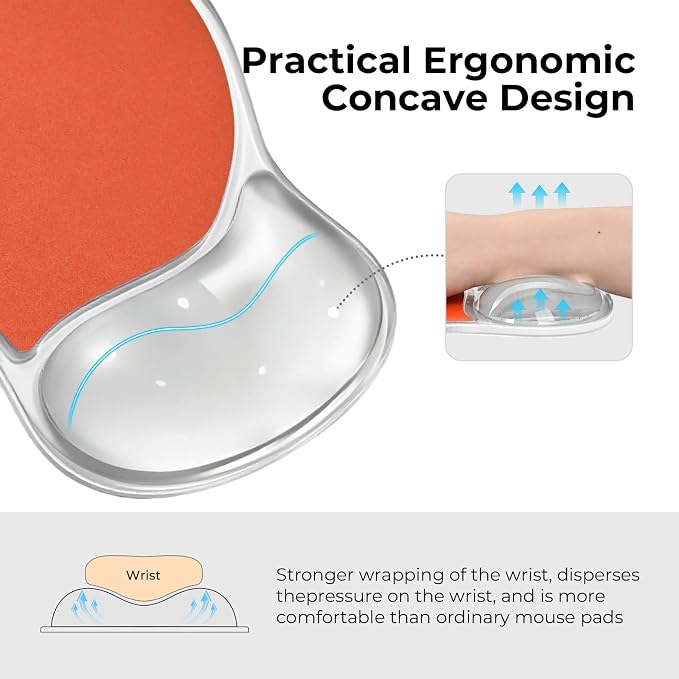 Practical Ergonomic Concave Design

Wrist

Stronger wrapping of the wrist, disperses thepressure on the wrist, and is more comfortable than ordinary mouse pads